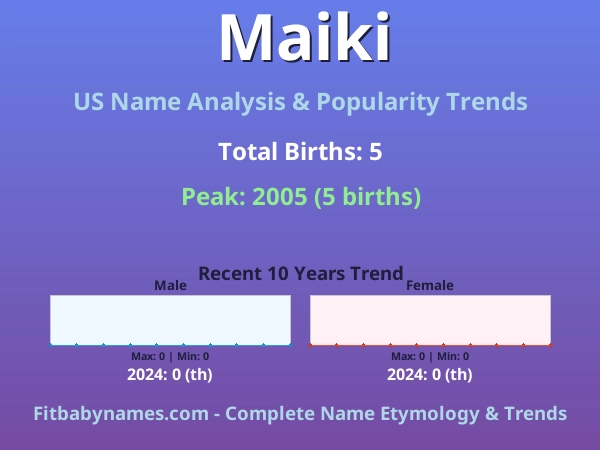 Maiki

US Name Analysis & Popularity Trends

Total Births: 5

Peak: 2005 (5 births)

Recent 10 Years Trend

Male

Max: 0 | Min: 0

2024: 0 (th)

Female

Max: 0 | Min: 0

2024: 0 (th)

Fitbabynames.com - Complete Name Etymology & Trends